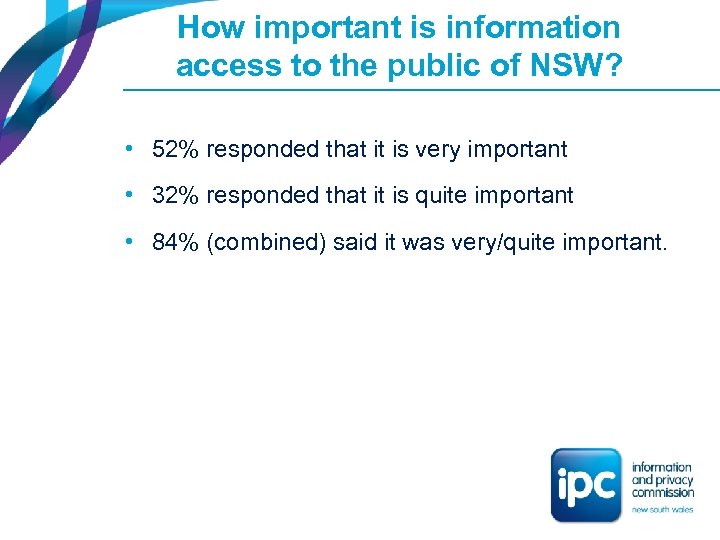 How important is information access to the public of NSW?

• 52% responded that it is very important
• 32% responded that it is quite important
• 84% (combined) said it was very/quite important.

ipc information and privacy commission new south wales